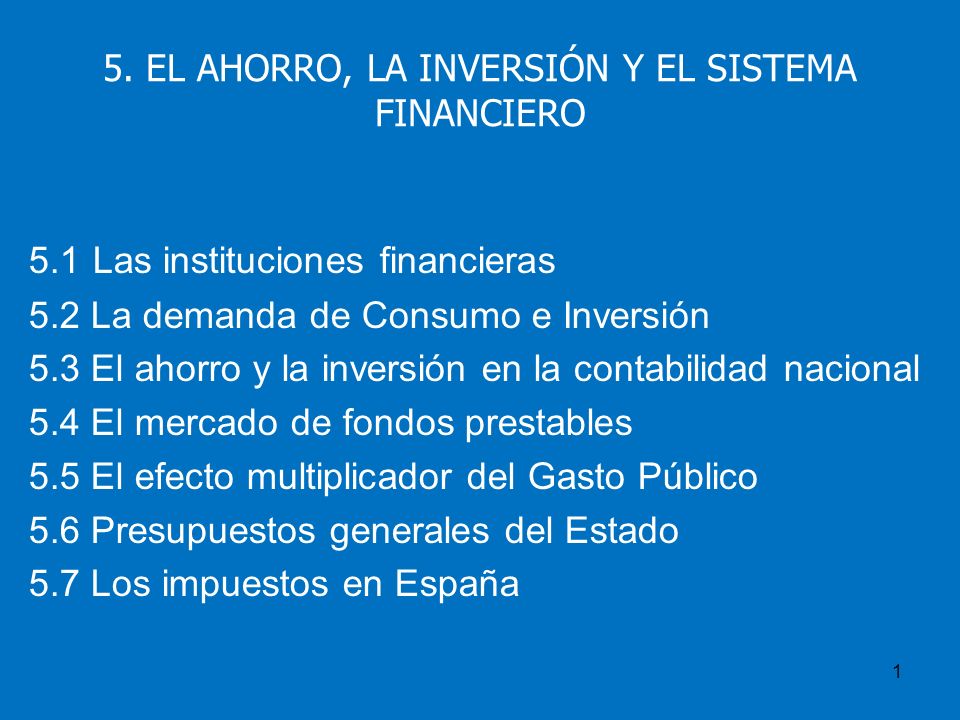 5. EL AHORRO, LA INVERSIÓN Y EL SISTEMA FINANCIERO

5.1 Las instituciones financieras
5.2 La demanda de Consumo e Inversión
5.3 El ahorro y la inversión en la contabilidad nacional
5.4 El mercado de fondos prestables
5.5 El efecto multiplicador del Gasto Público
5.6 Presupuestos generales del Estado
5.7 Los impuestos en España

1